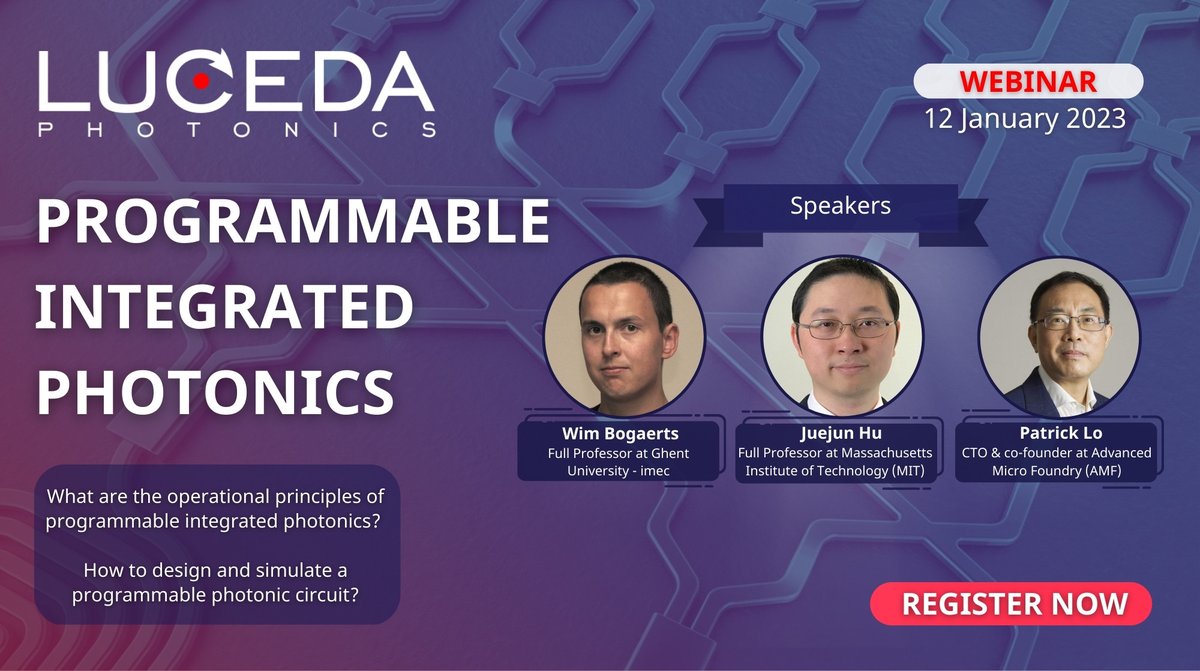 LUCEDA
PHOTONICS

WEBINAR
12 January 2023

PROGRAMMABLE INTEGRATED PHOTONICS

Speakers

Wim Bogaerts
Full Professor at Ghent University - imec

Juejun Hu
Full Professor at Massachusetts Institute of Technology (MIT)

Patrick Lo
CTO & co-founder at Advanced Micro Foundry (AMF)

What are the operational principles of programmable integrated photonics?

How to design and simulate a programmable photonic circuit?

REGISTER NOW